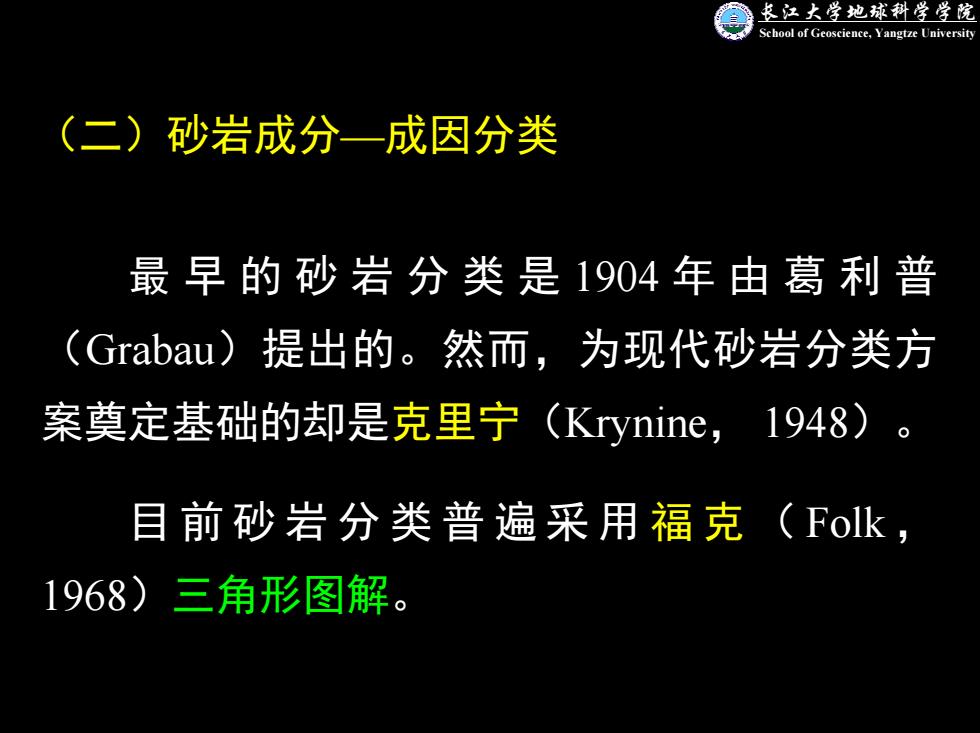 长江大学地球科学学院
School of Geoscience, Yangtze University

（二）砂岩成分—成因分类

最早的砂岩分类是1904年由葛利普（Grabau）提出的。然而，为现代砂岩分类方案奠定基础的却是克里宁（Krynine， 1948）。

目前砂岩分类普遍采用福克（Folk，1968）三角形图解。